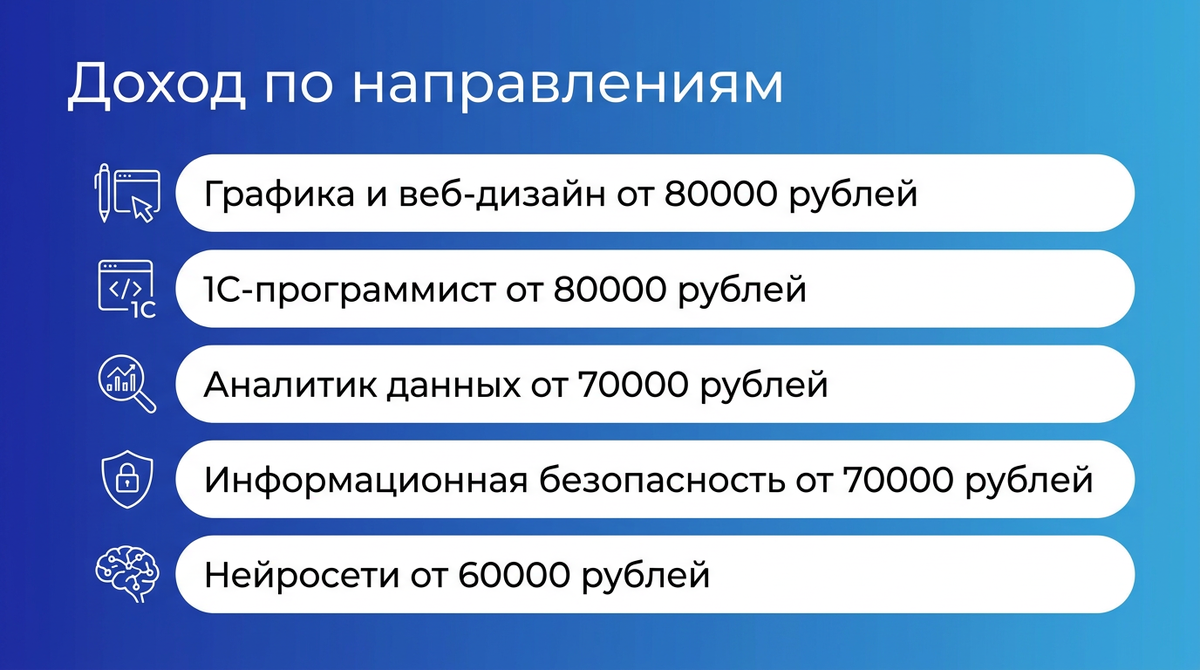 Доход по направлениям

Графика и веб-дизайн от 80000 рублей

</>
1С

1С-программист от 80000 рублей

Аналитик данных от 70000 рублей

Информационная безопасность от 70000 рублей

Нейросети от 60000 рублей